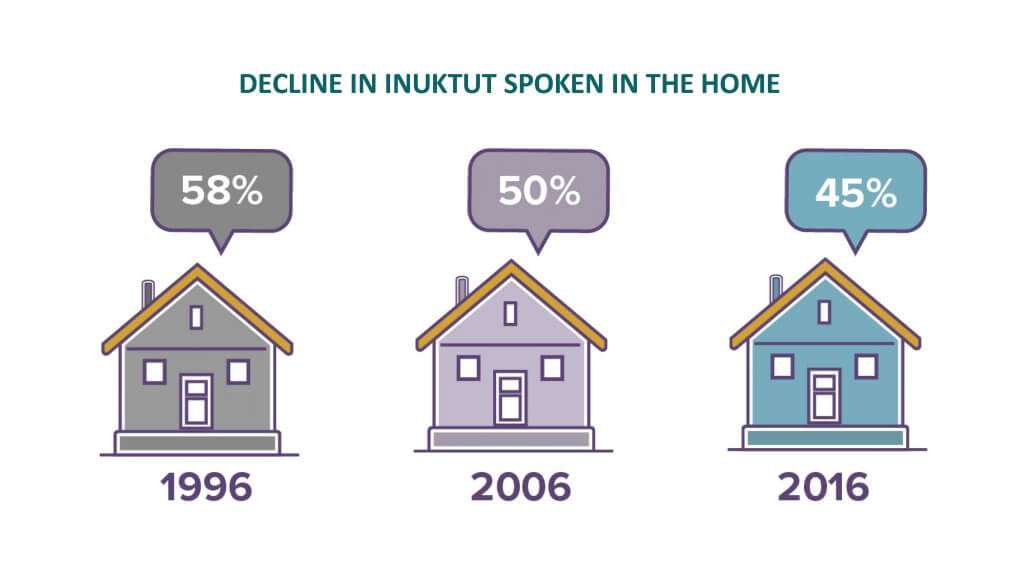 DECLINE IN INUKTUT SPOKEN IN THE HOME

58%

1996

50%

2006

45%

2016